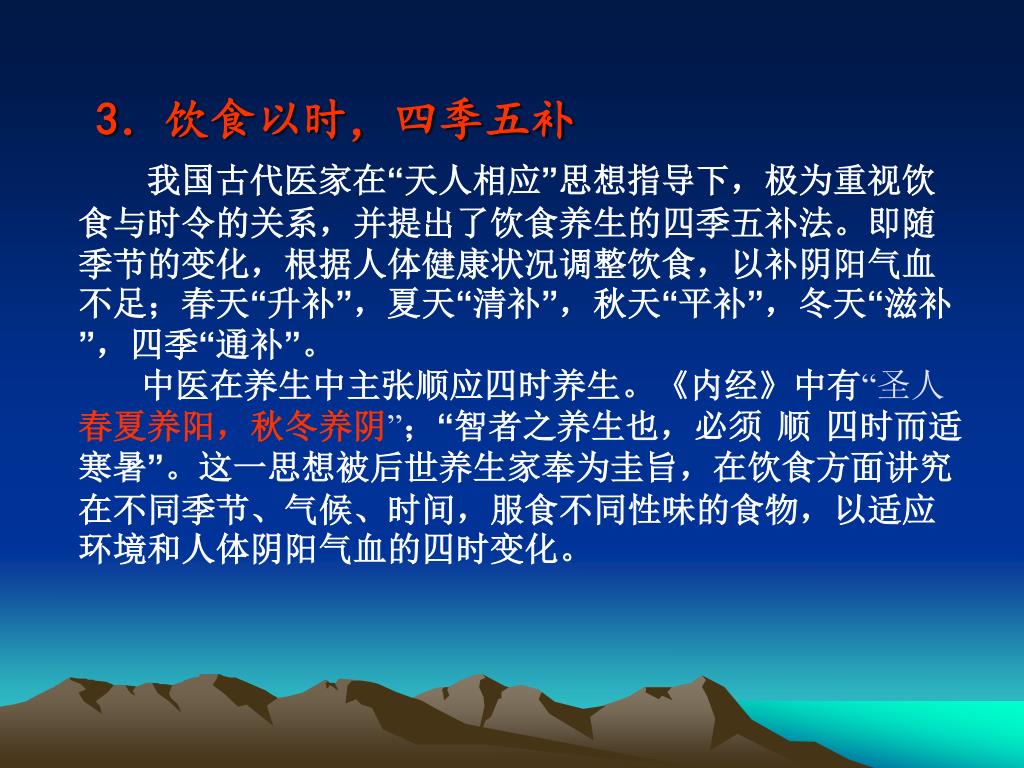 3．饮食以时，四季五补

我国古代医家在“天人相应”思想指导下，极为重视饮食与时令的关系，并提出了饮食养生的四季五补法。即随季节的变化，根据人体健康状况调整饮食，以补阴阳气血不足；春天“升补”，夏天“清补”，秋天“平补”，冬天“滋补”，四季“通补”。

中医在养生中主张顺应四时养生。《内经》中有“圣人春夏养阳，秋冬养阴”；“智者之养生也，必须 顺 四时而适寒暑”。这一思想被后世养生家奉为圭旨，在饮食方面讲究在不同季节、气候、时间，服食不同性味的食物，以适应环境和人体阴阳气血的四时变化。